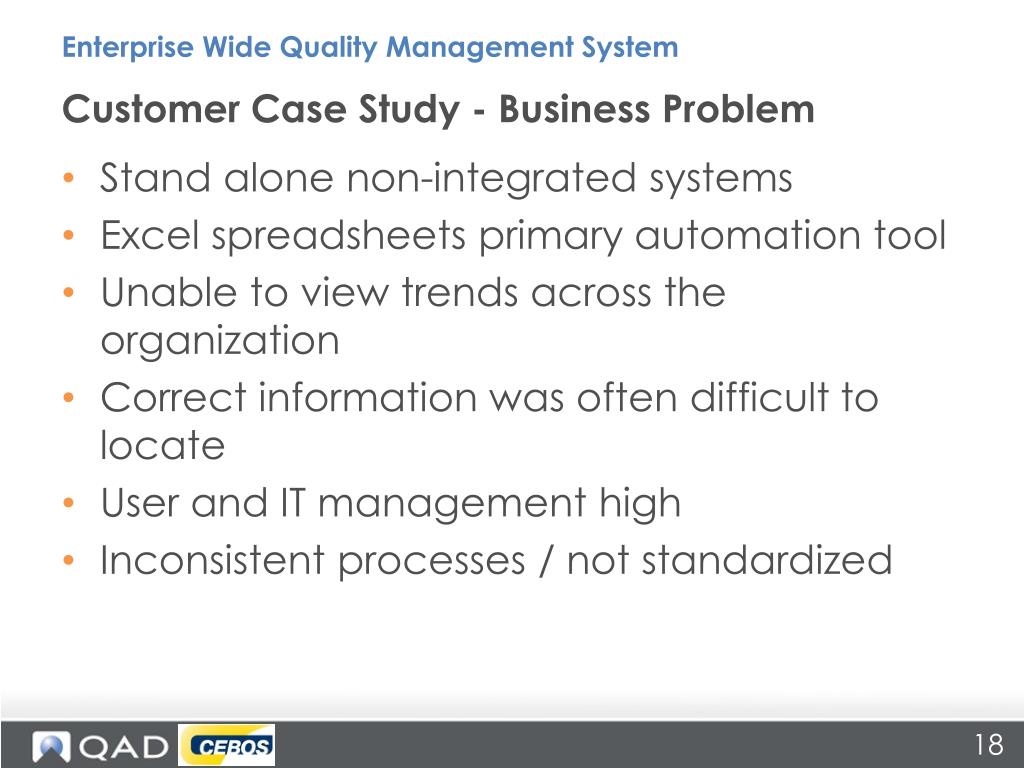 Enterprise Wide Quality Management System

Customer Case Study - Business Problem

• Stand alone non-integrated systems
• Excel spreadsheets primary automation tool
• Unable to view trends across the organization
• Correct information was often difficult to locate
• User and IT management high
• Inconsistent processes / not standardized

QAD CEBOS

18